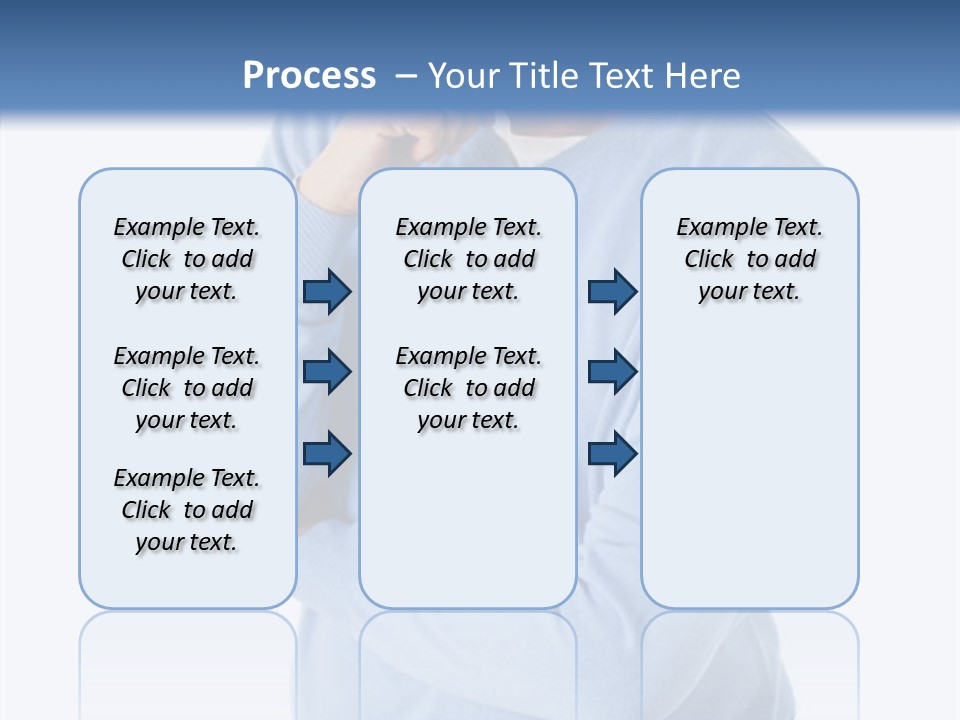 Process – Your Title Text Here

Example Text. Click to add your text.

Example Text. Click to add your text.

Example Text. Click to add your text.

Example Text. Click to add your text.

Example Text. Click to add your text.

Example Text. Click to add your text.